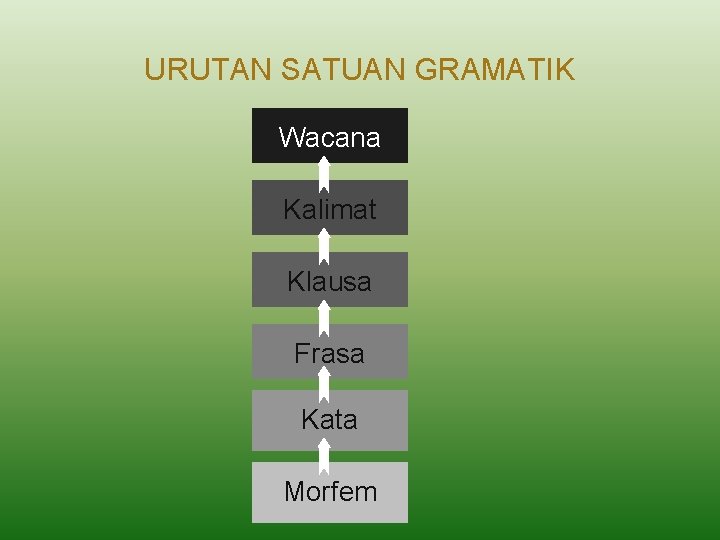 URUTAN SATUAN GRAMATIK

Wacana

Kalimat

Klausa

Frasa

Kata

Morfem